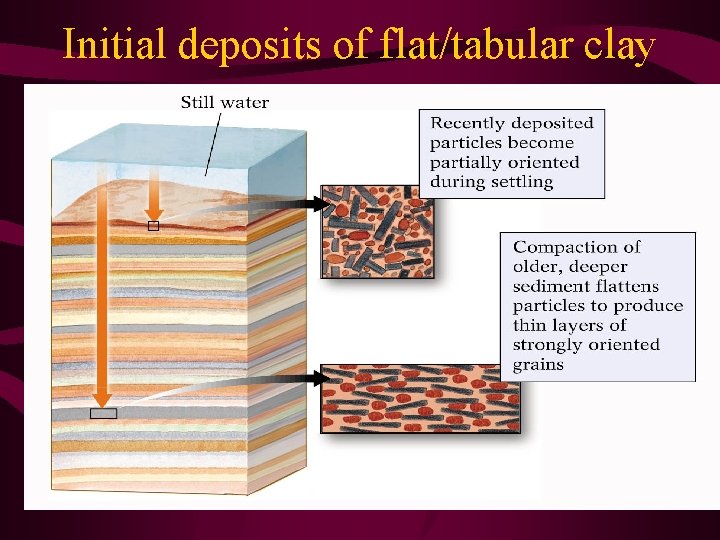 Initial deposits of flat/tabular clay

Still water

Recently deposited particles become partially oriented during settling

Compaction of older, deeper sediment flattens particles to produce thin layers of strongly oriented grains